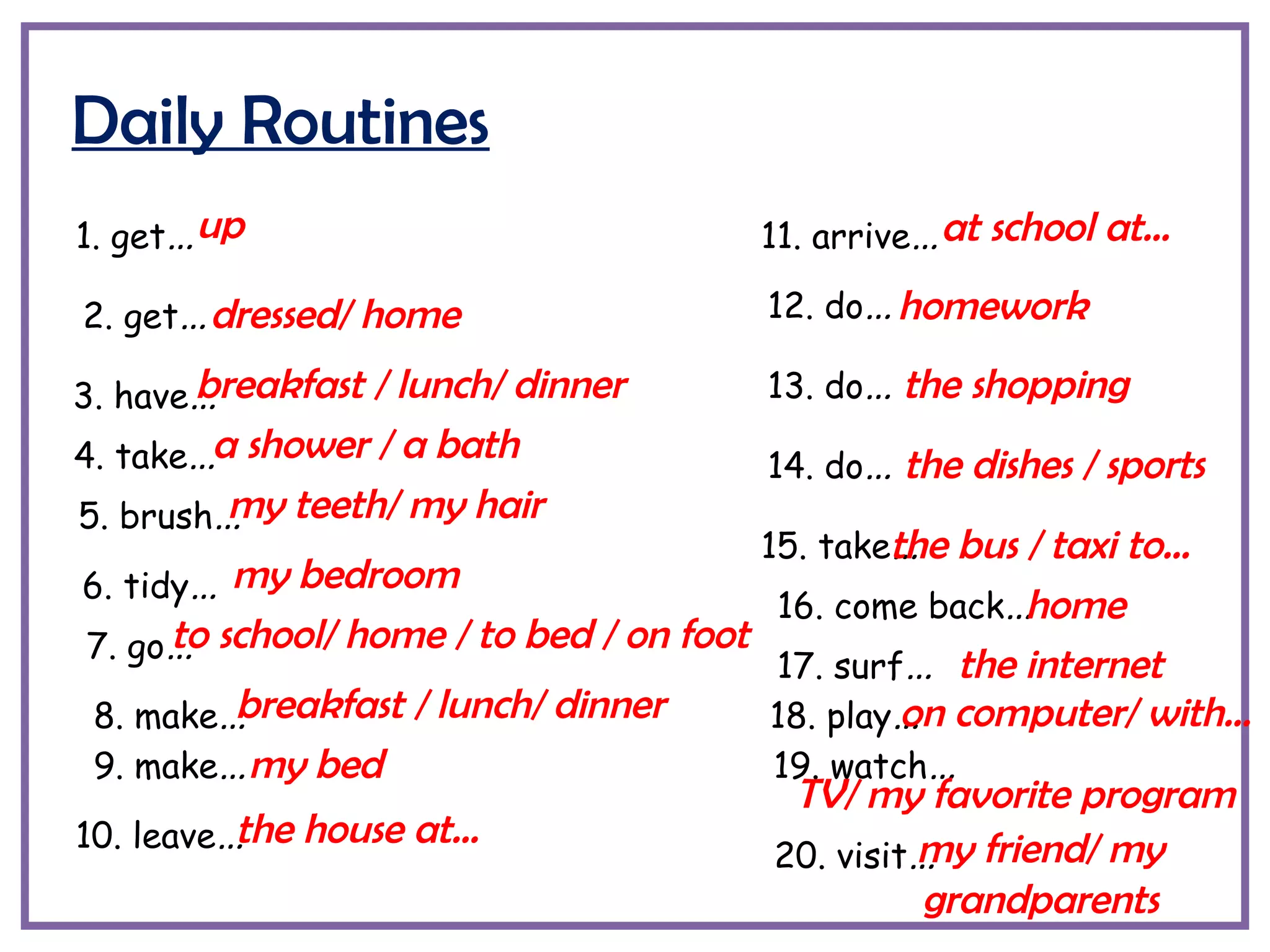 Daily Routines

1. get... up

2. get... dressed/ home

3. have... breakfast / lunch/ dinner

4. take... a shower / a bath

5. brush... my teeth/ my hair

6. tidy... my bedroom

7. go... to school/ home / to bed / on foot

8. make... breakfast / lunch/ dinner

9. make... my bed

10. leave... the house at...

11. arrive... at school at...

12. do... homework

13. do... the shopping

14. do... the dishes / sports

15. take... the bus / taxi to...

16. come back... home

17. surf... the internet

18. play... on computer/ with...

19. watch... TV/ my favorite program

20. visit... my friend/ my grandparents